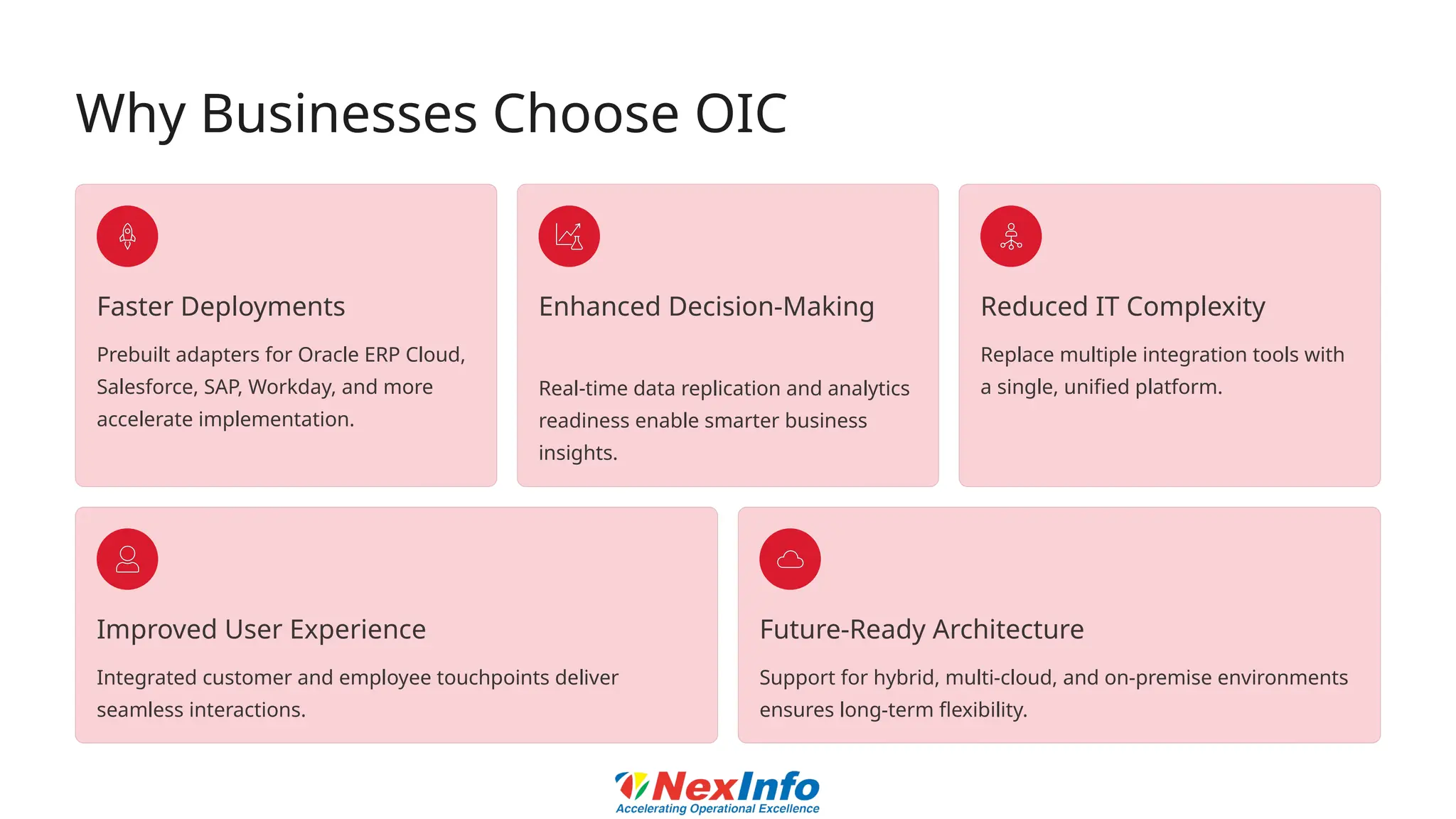 Why Businesses Choose OIC

Faster Deployments

Prebuilt adapters for Oracle ERP Cloud, Salesforce, SAP, Workday, and more accelerate implementation.

Enhanced Decision-Making

Real-time data replication and analytics readiness enable smarter business insights.

Reduced IT Complexity

Replace multiple integration tools with a single, unified platform.

Improved User Experience

Integrated customer and employee touchpoints deliver seamless interactions.

Future-Ready Architecture

Support for hybrid, multi-cloud, and on-premise environments ensures long-term flexibility.

NexInfo
Accelerating Operational Excellence